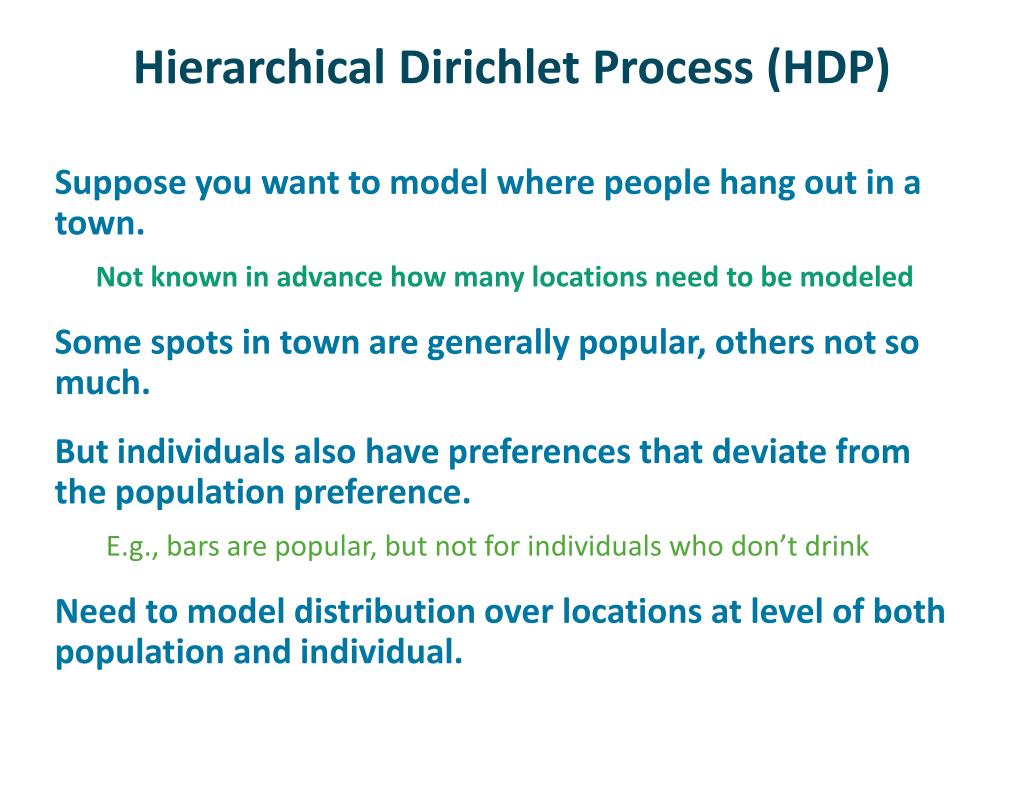 Hierarchical Dirichlet Process (HDP)

Suppose you want to model where people hang out in a town.

Not known in advance how many locations need to be modeled

Some spots in town are generally popular, others not so much.

But individuals also have preferences that deviate from the population preference.

E.g., bars are popular, but not for individuals who don’t drink

Need to model distribution over locations at level of both population and individual.